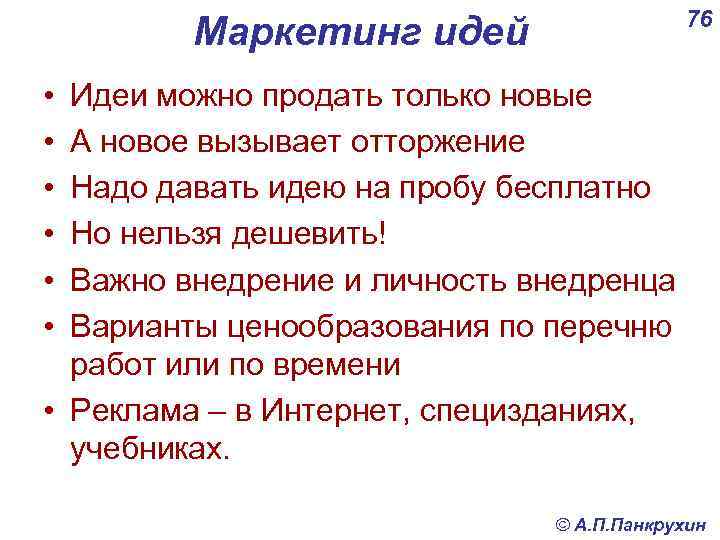 Маркетинг идей

76

• Идеи можно продать только новые
• А новое вызывает отторжение
• Надо давать идею на пробу бесплатно
• Но нельзя дешевить!
• Важно внедрение и личность внедренца
• Варианты ценообразования по перечню работ или по времени
• Реклама – в Интернет, специзданиях, учебниках.

© А.П.Панкрухин